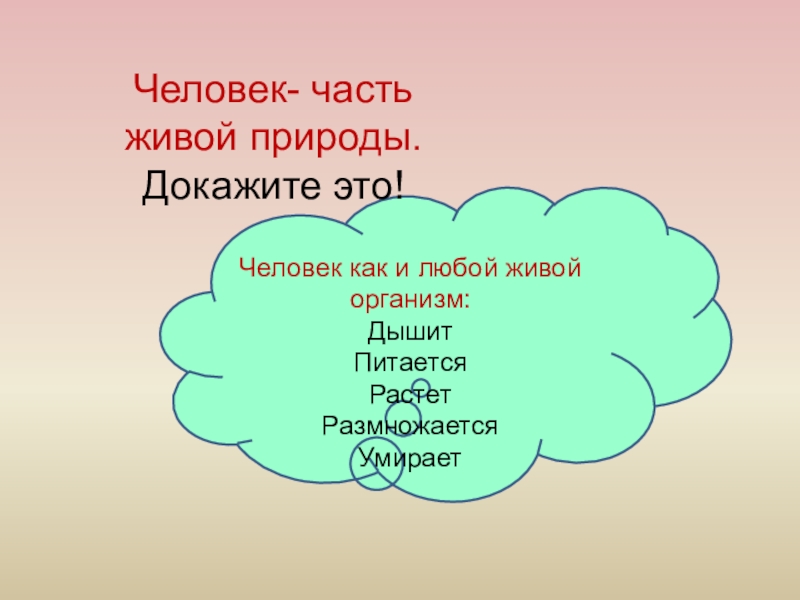 Человек- часть живой природы.
Докажите это!

Человек как и любой живой организм:
Дышит
Питается
Растет
Размножается
Умирает